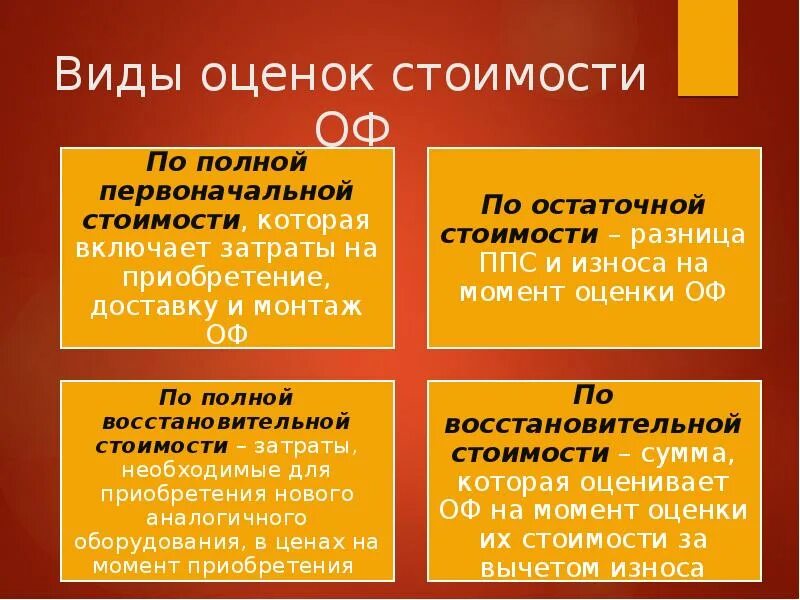 Виды оценок стоимости ОФ

По полной первоначальной стоимости, которая включает затраты на приобретение, доставку и монтаж ОФ

По остаточной стоимости – разница ППС и износа на момент оценки ОФ

По полной восстановительной стоимости – затраты, необходимые для приобретения нового аналогичного оборудования, в ценах на момент приобретения

По восстановительной стоимости – сумма, которая оценивает ОФ на момент оценки их стоимости за вычетом износа